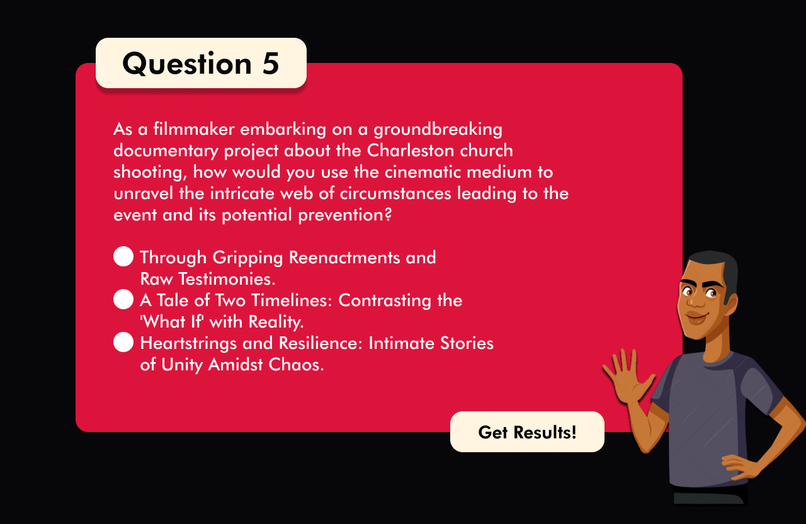 Question 5

As a filmmaker embarking on a groundbreaking documentary project about the Charleston church shooting, how would you use the cinematic medium to unravel the intricate web of circumstances leading to the event and its potential prevention?

Through Gripping Reenactments and Raw Testimonies.
A Tale of Two Timelines: Contrasting the 'What If' with Reality.
Heartstrings and Resilience: Intimate Stories of Unity Amidst Chaos.

Get Results!